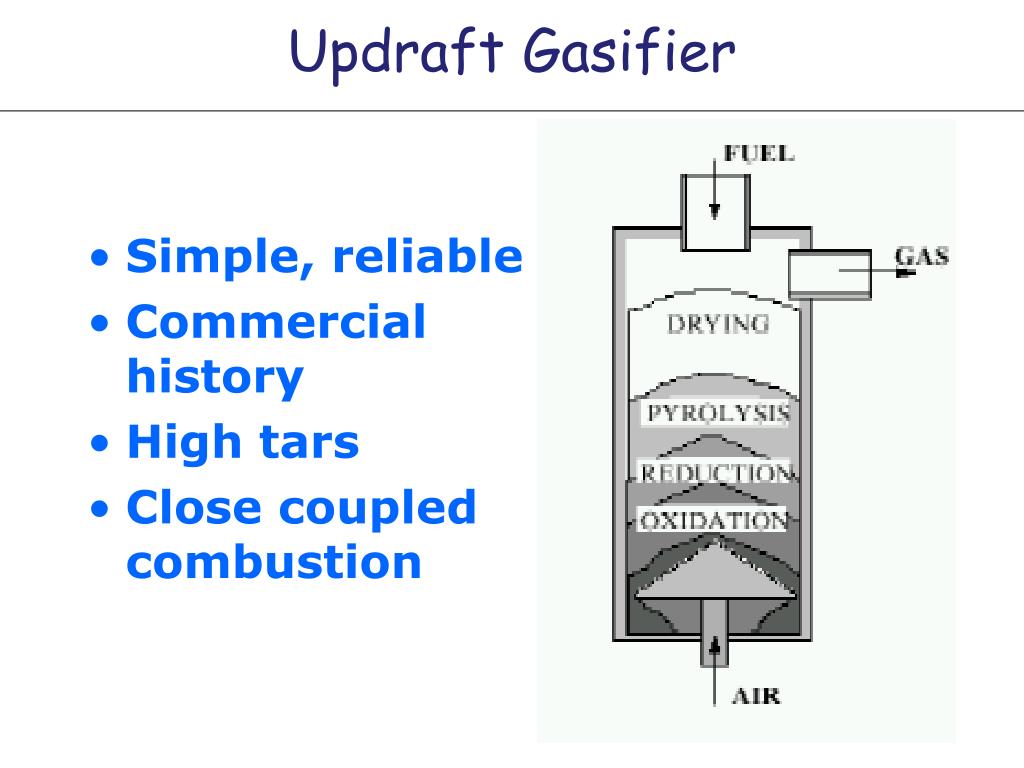 Updraft Gasifier

• Simple, reliable
• Commercial history
• High tars
• Close coupled combustion

FUEL
GAS
DRYING
PYROLYSIS
REDUCTION
OXIDATION
AIR